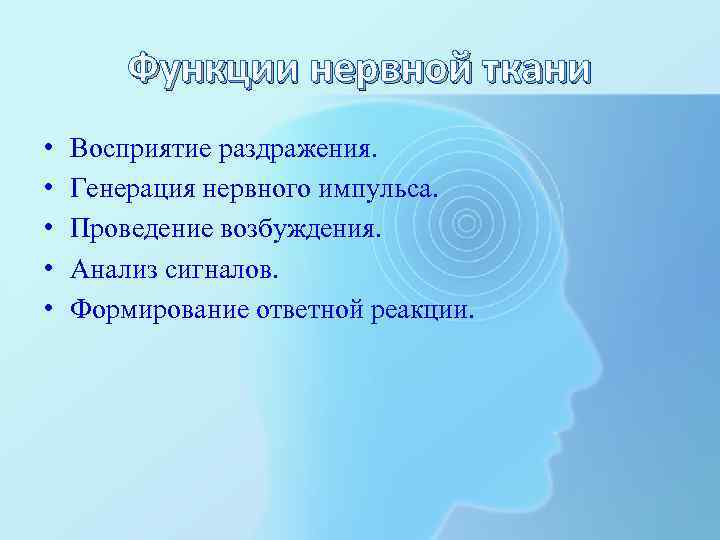 Функции нервной ткани

• Восприятие раздражения.
• Генерация нервного импульса.
• Проведение возбуждения.
• Анализ сигналов.
• Формирование ответной реакции.